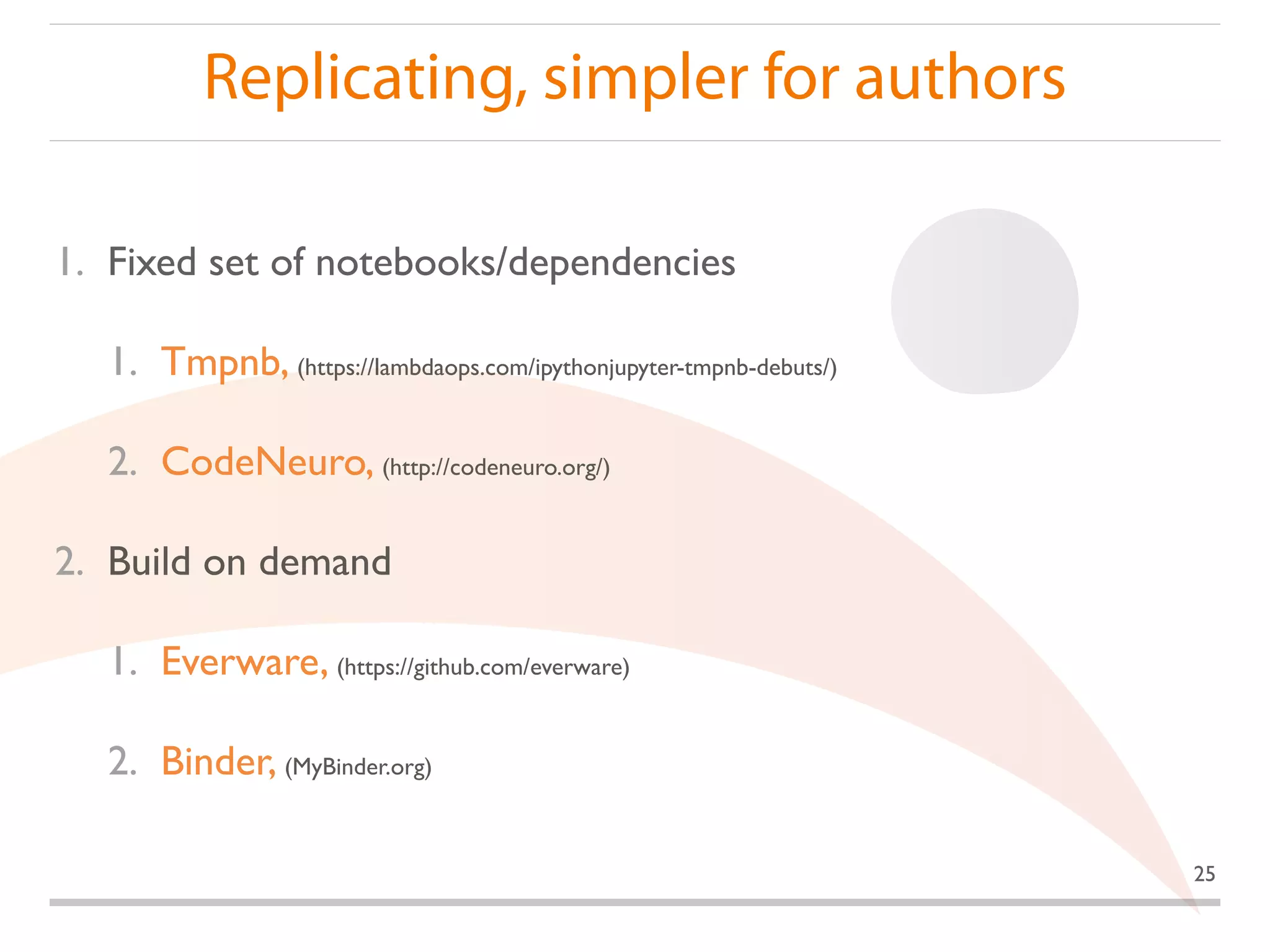 Replicating, simpler for authors

1. Fixed set of notebooks/dependencies

1. Tmpnb, (https://lambdaops.com/ipythonjupyter-tmpnb-debuts/)

2. CodeNeuro, (http://codeneuro.org/)

2. Build on demand

1. Everware, (https://github.com/everware)

2. Binder, (MyBinder.org)

25